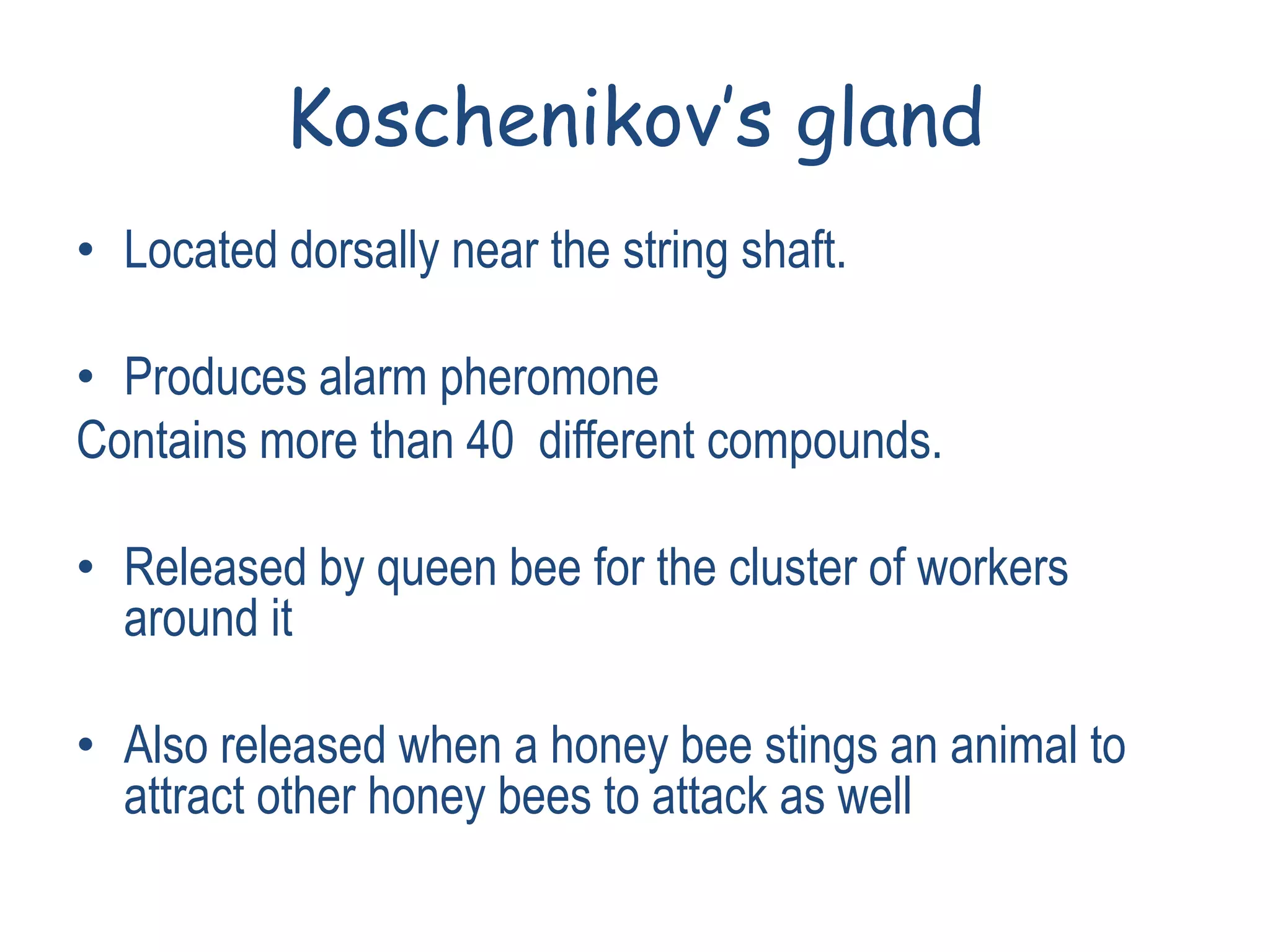 Koschenikov's gland

• Located dorsally near the string shaft.

• Produces alarm pheromone
Contains more than 40  different compounds.

• Released by queen bee for the cluster of workers around it

• Also released when a honey bee stings an animal to attract other honey bees to attack as well